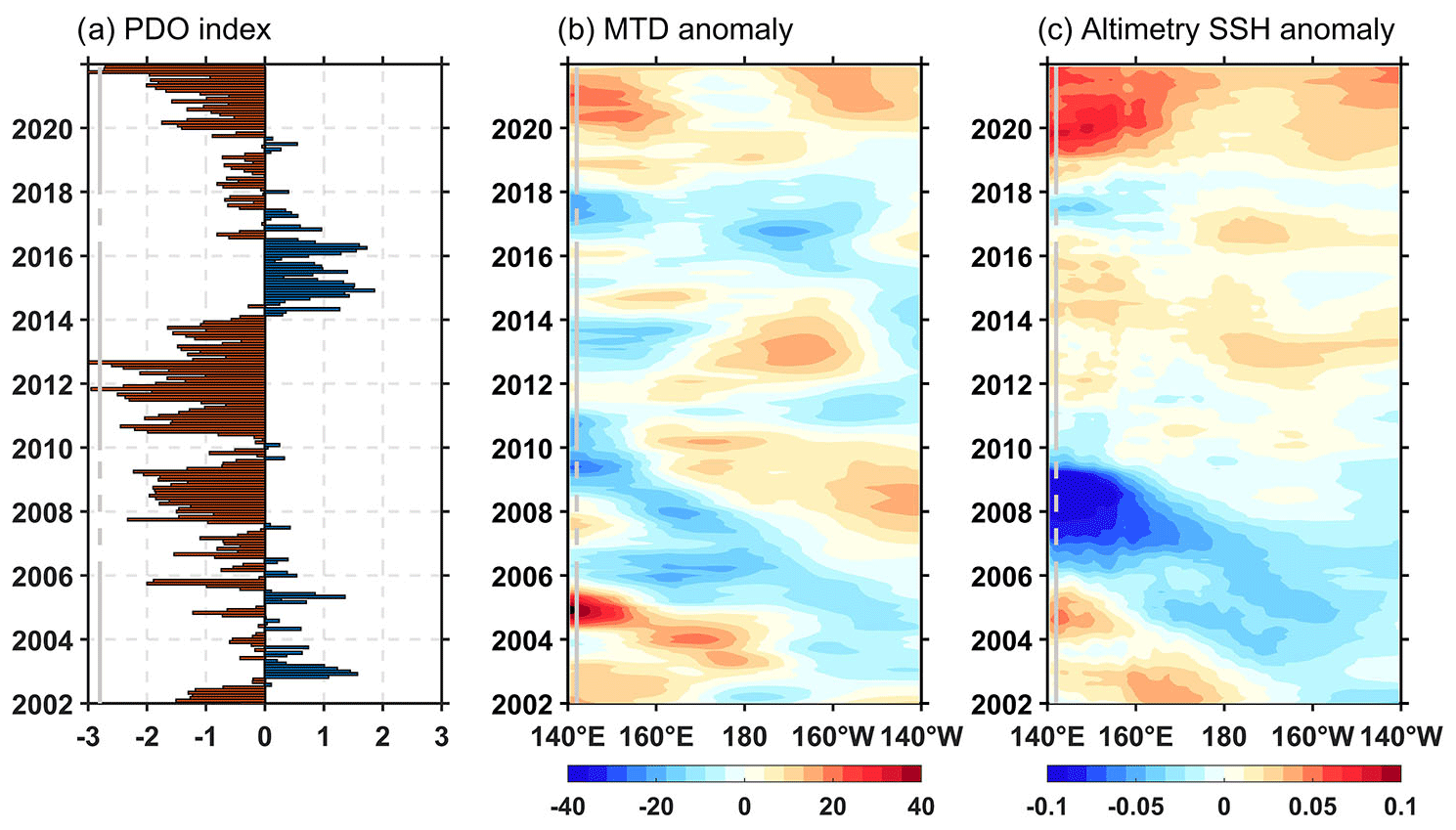 (a) PDO index

2020
2018
2016
2014
2012
2010
2008
2006
2004
2002

-3 -2 -1 0 1 2 3

(b) MTD anomaly

2020
2018
2016
2014
2012
2010
2008
2006
2004
2002

140°E 160°E 180 160°W 140°W

-40 -20 0 20 40

(c) Altimetry SSH anomaly

2020
2018
2016
2014
2012
2010
2008
2006
2004
2002

140°E 160°E 180 160°W 140°W

-0.1 -0.05 0 0.05 0.1